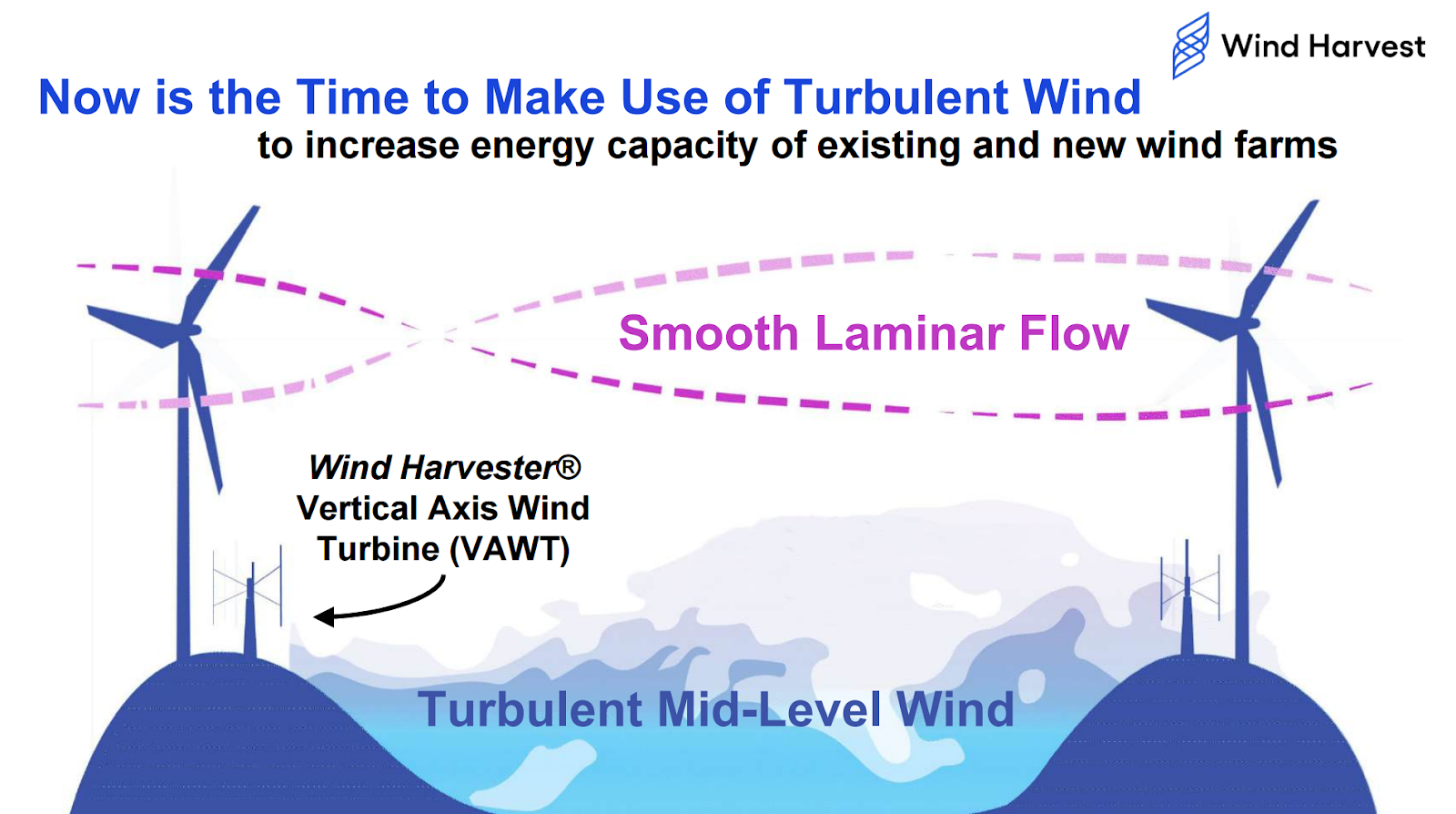 Wind Harvest

Now is the Time to Make Use of Turbulent Wind
to increase energy capacity of existing and new wind farms

Smooth Laminar Flow

Wind Harvester®
Vertical Axis Wind
Turbine (VAWT)

Turbulent Mid-Level Wind